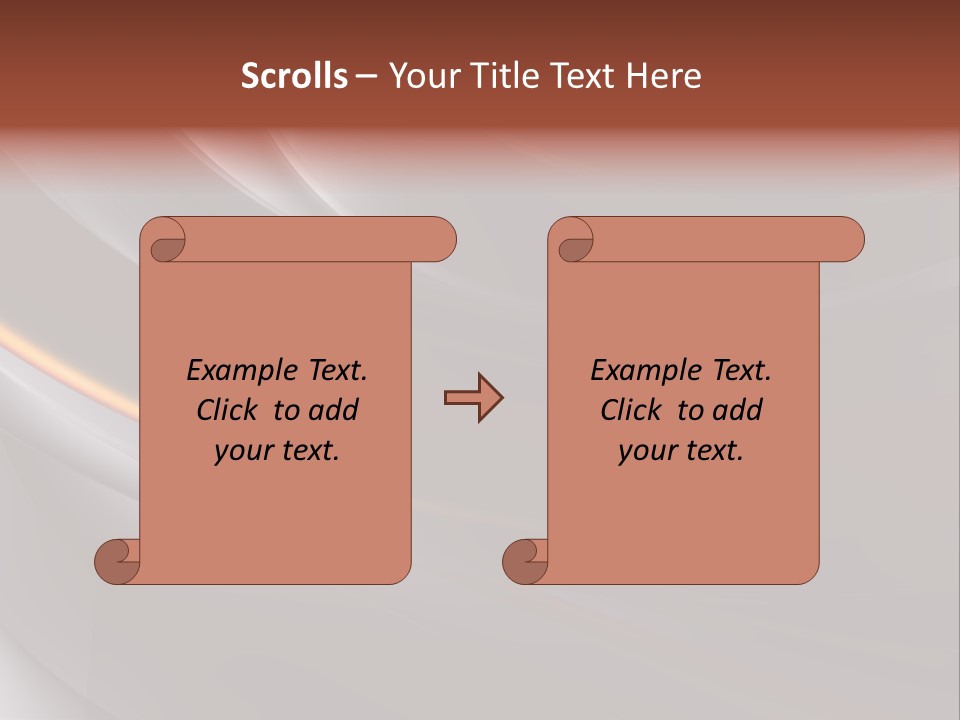 Scrolls – Your Title Text Here

Example Text. Click to add your text.

Example Text. Click to add your text.